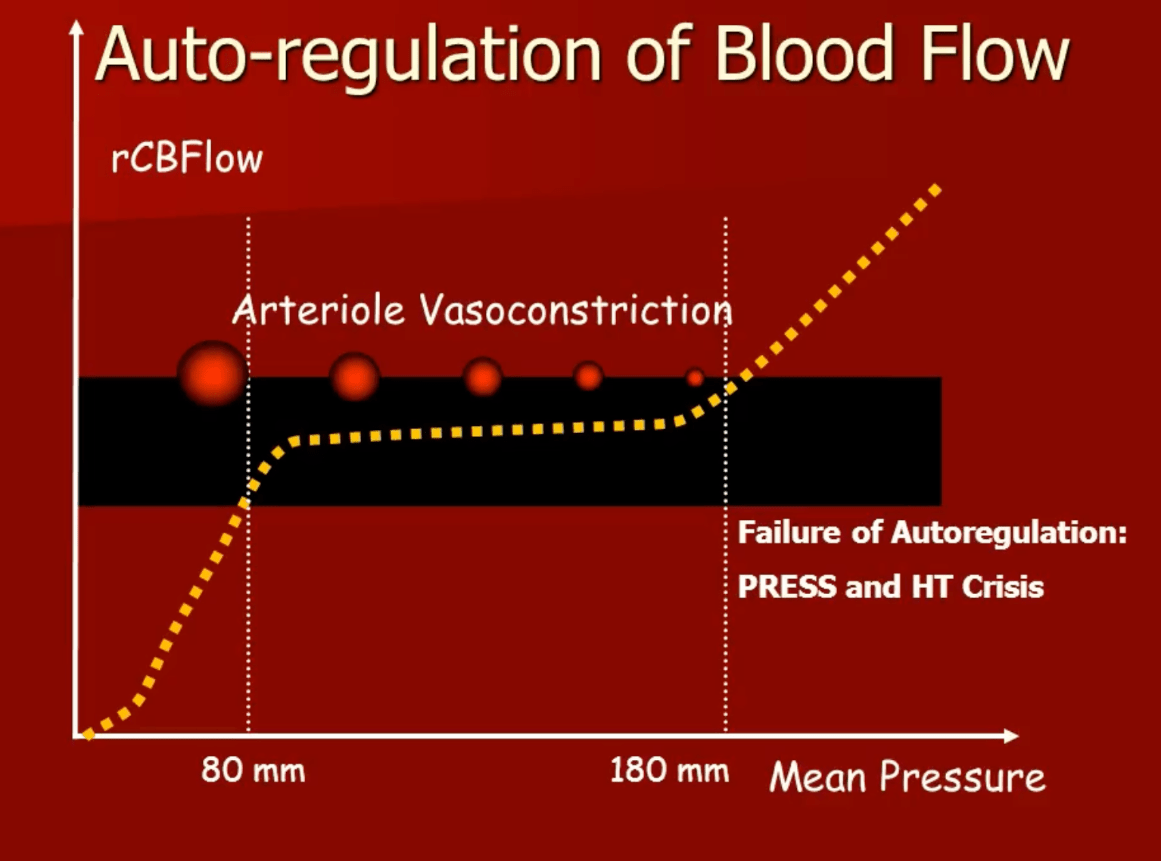 Auto-regulation of Blood Flow

rCBFlow

Arteriole Vasoconstriction

Failure of Autoregulation:
PRESS and HT Crisis

80 mm

180 mm

Mean Pressure